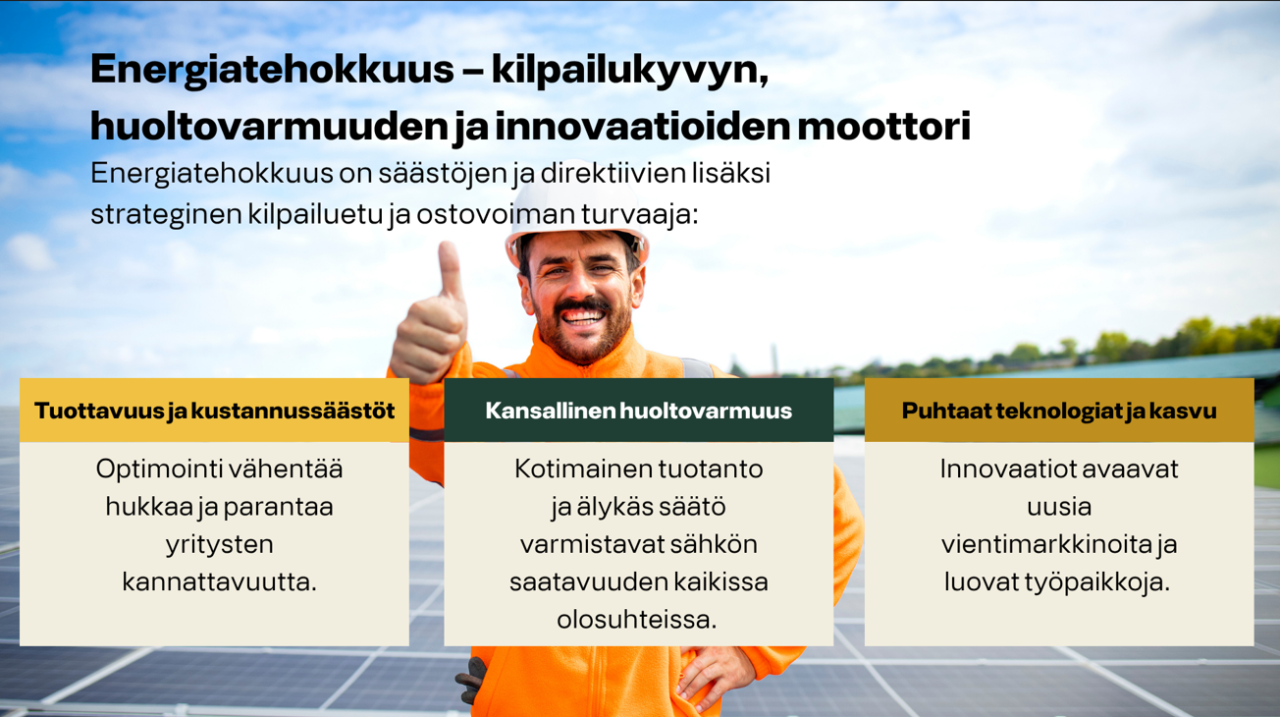 Energiatehokkuus – kilpailukyvyn, huoltovarmuuden ja innovaatioiden moottori

Energiatehokkuus on säästöjen ja direktiivien lisäksi strateginen kilpailuetu ja ostovoiman turvaaja:

Tuottavuus ja kustannussäästöt

Optimointi vähentää hukkaa ja parantaa yritysten kannattavuutta.

Kansallinen huoltovarmuus

Kotimainen tuotanto ja älykäs säätö varmistavat sähkön saatavuuden kaikissa olosuhteissa.

Puhtaat teknologiat ja kasvu

Innovaatiot avaavat uusia vientimarkkinoita ja luovat työpaikkoja.